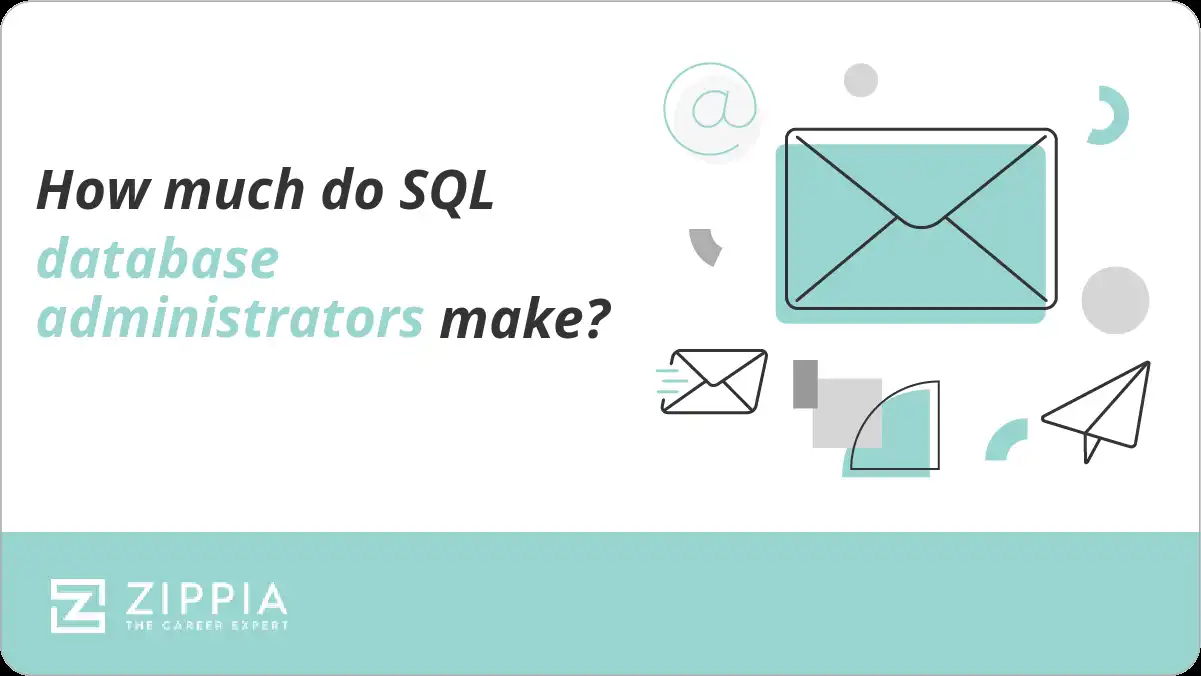 How much do SQL database administrators make?

@

ZIPPIA
THE CAREER EXPERT